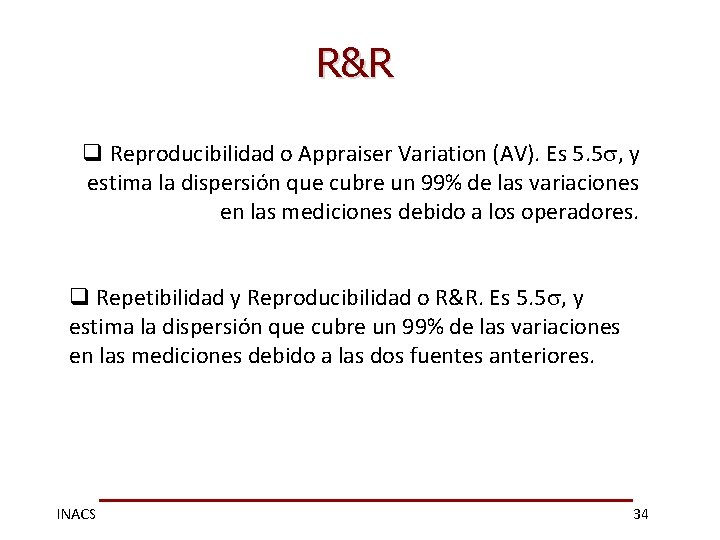 R&R

❑ Reproducibilidad o Appraiser Variation (AV). Es $5.5\sigma$, y estima la dispersión que cubre un 99% de las variaciones en las mediciones debido a los operadores.

❑ Repetibilidad y Reproducibilidad o R&R. Es $5.5\sigma$, y estima la dispersión que cubre un 99% de las variaciones en las mediciones debido a las dos fuentes anteriores.

INACS

34